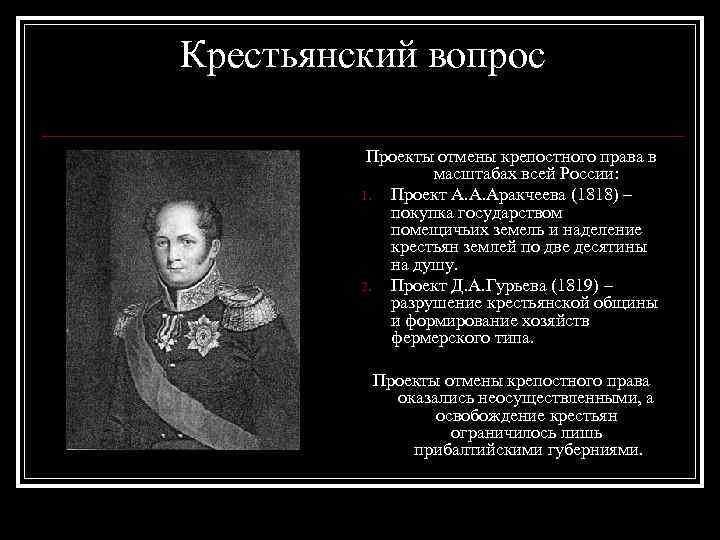 Крестьянский вопрос

Проекты отмены крепостного права в масштабах всей России:

1. Проект А.А.Аракчеева (1818) – покупка государством помещичьих земель и наделение крестьян землей по две десятины на душу.
2. Проект Д.А.Гурьева (1819) – разрушение крестьянской общины и формирование хозяйств фермерского типа.

Проекты отмены крепостного права оказались неосуществленными, а освобождение крестьян ограничилось лишь прибалтийскими губерниями.